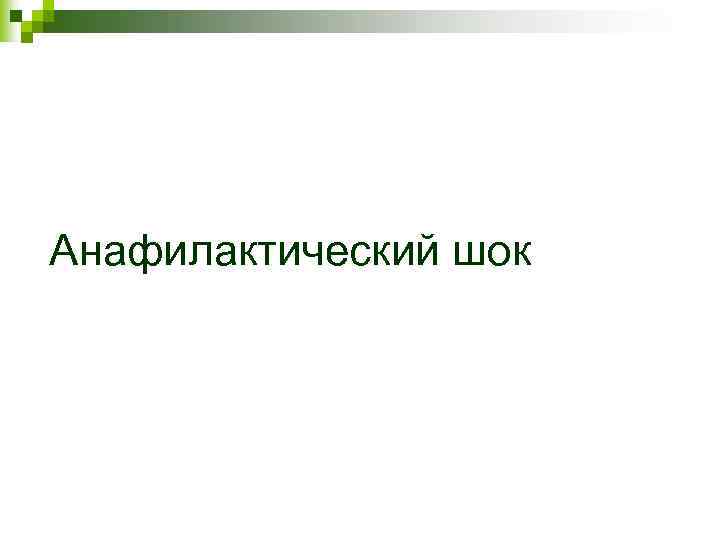 Анафилактический шок